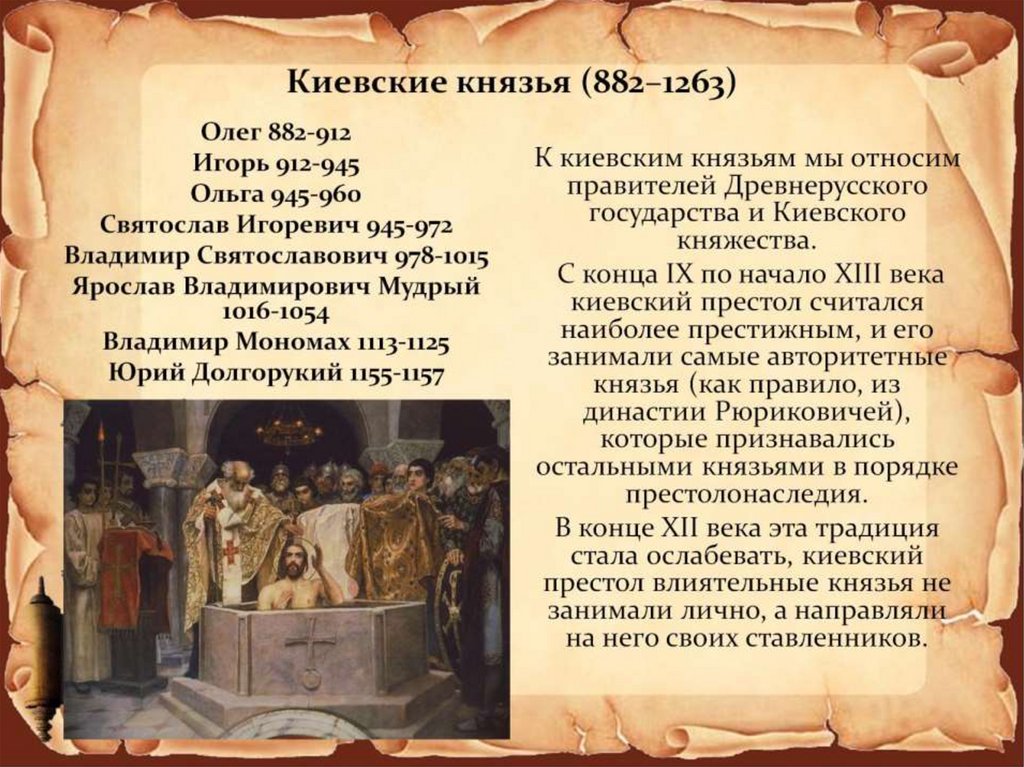 Киевские князья (882–1263)

Олег 882-912
Игорь 912-945
Ольга 945-960
Святослав Игоревич 945-972
Владимир Святославович 978-1015
Ярослав Владимирович Мудрый 1016-1054
Владимир Мономах 1113-1125
Юрий Долгорукий 1155-1157

К киевским князьям мы относим правителей Древнерусского государства и Киевского княжества.

С конца IX по начало XIII века киевский престол считался наиболее престижным, и его занимали самые авторитетные князья (как правило, из династии Рюриковичей), которые признавались остальными князьями в порядке престолонаследия.

В конце XII века эта традиция стала ослабевать, киевский престол влиятельные князья не занимали лично, а направляли на него своих ставленников.